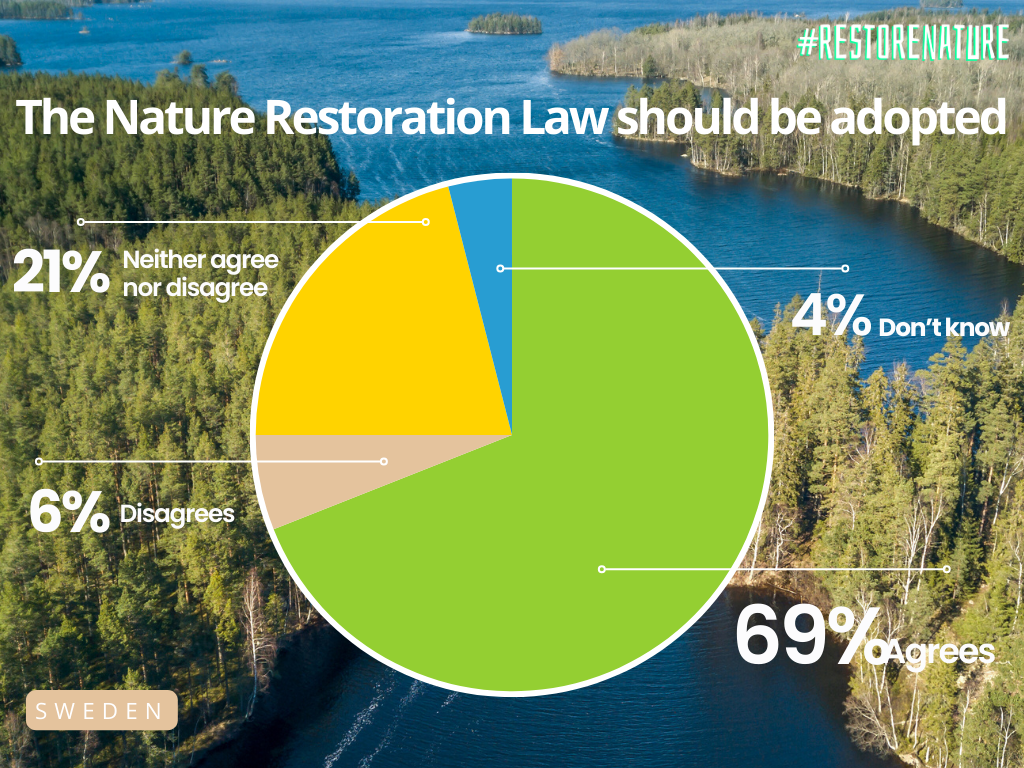 #RESTORENATURE

The Nature Restoration Law should be adopted

21% Neither agree nor disagree

4% Don't know

6% Disagrees

69% Agrees

SWEDEN